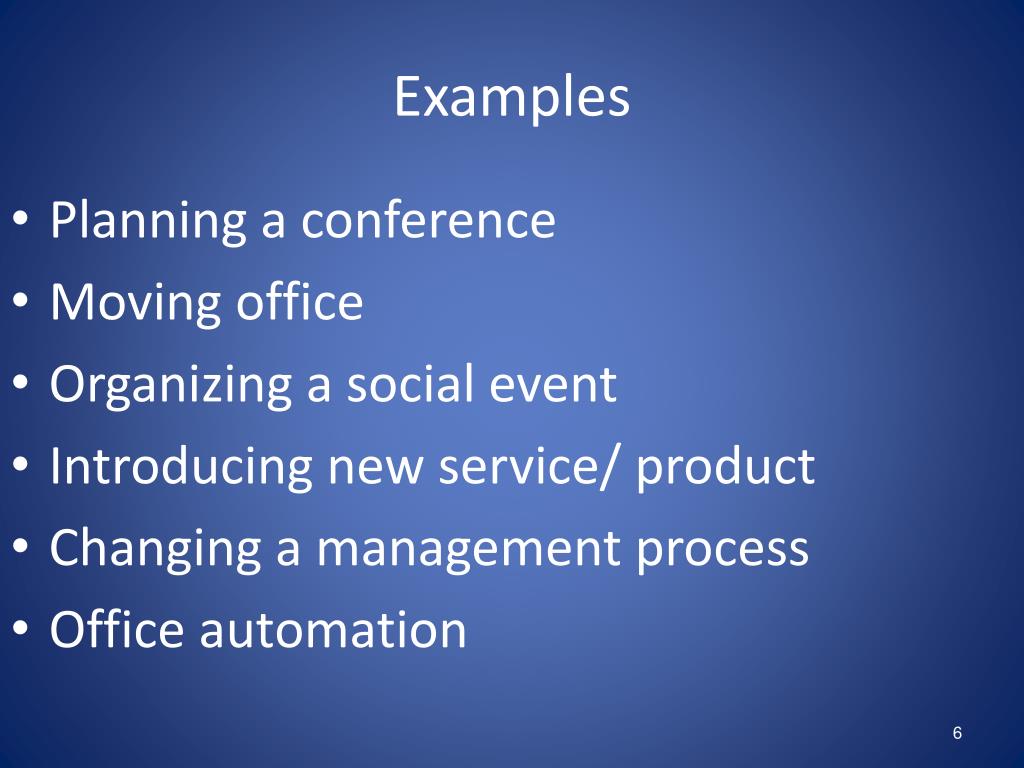 Examples

• Planning a conference
• Moving office
• Organizing a social event
• Introducing new service/ product
• Changing a management process
• Office automation

6